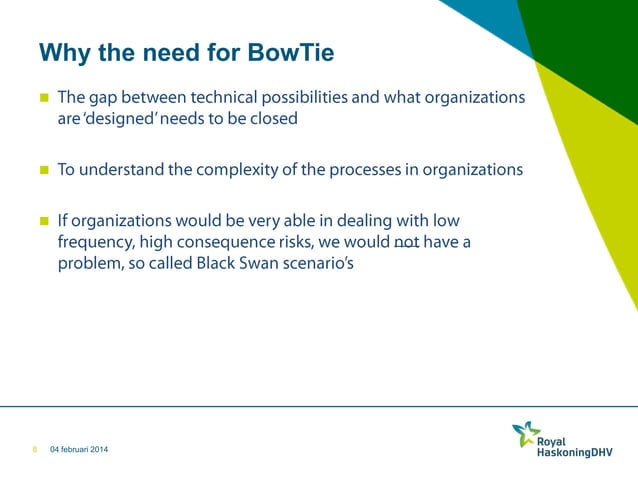 Why the need for BowTie

The gap between technical possibilities and what organizations are 'designed' needs to be closed

To understand the complexity of the processes in organizations

If organizations would be very able in dealing with low frequency, high consequence risks, we would not have a problem, so called Black Swan scenario's

8 04 februari 2014

Royal HaskoningDHV